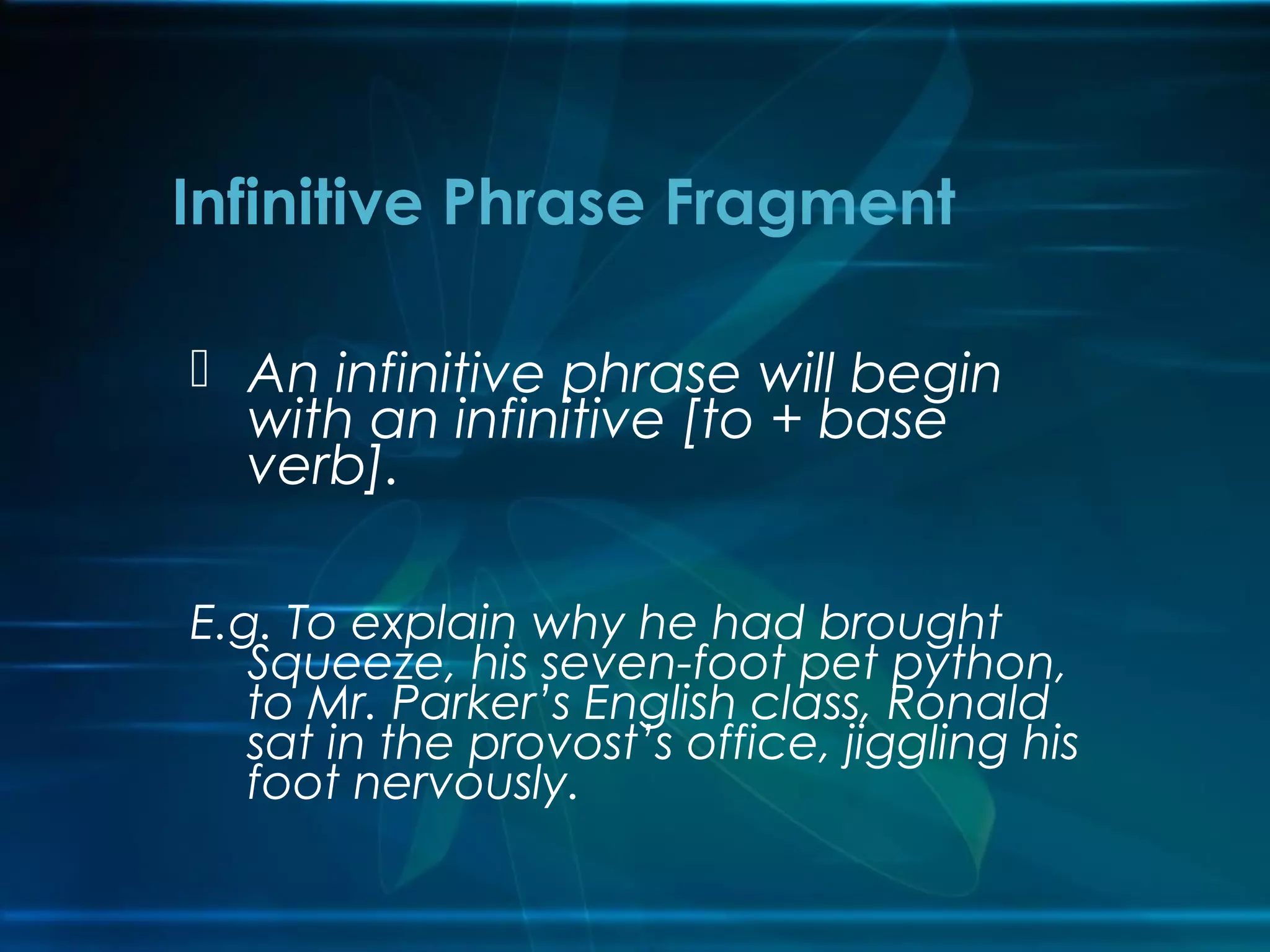 Infinitive Phrase Fragment

An infinitive phrase will begin with an infinitive [to + base verb].

E.g. To explain why he had brought Squeeze, his seven-foot pet python, to Mr. Parker's English class, Ronald sat in the provost's office, jiggling his foot nervously.